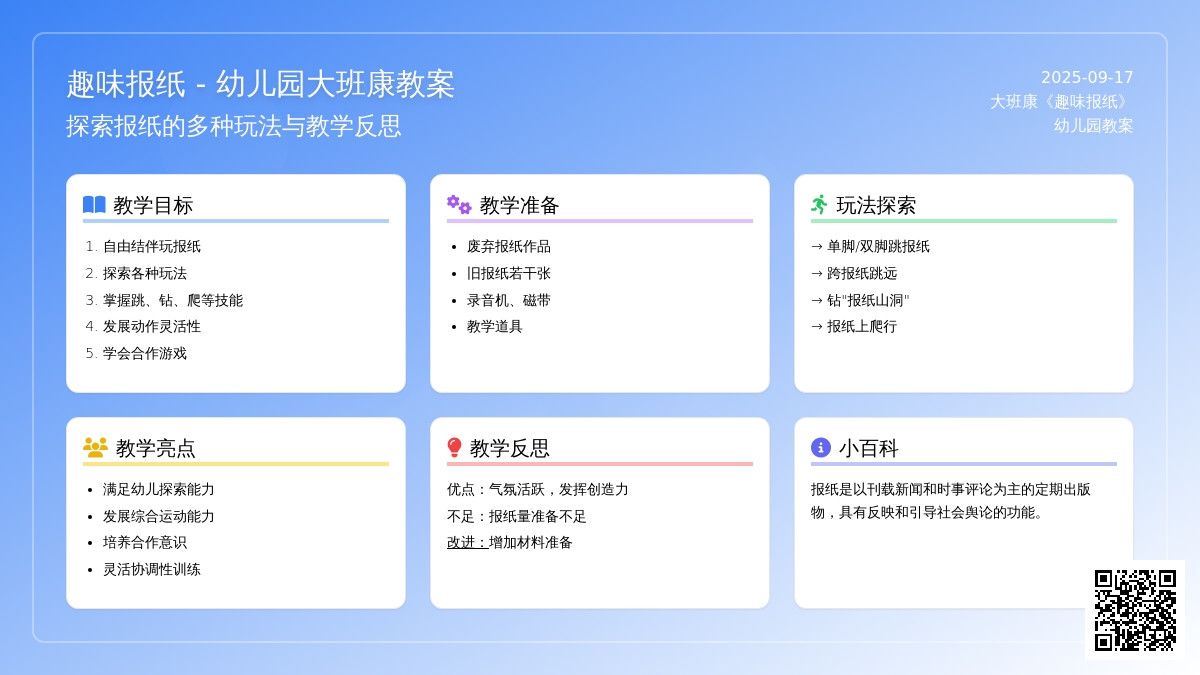 趣味报纸 - 幼儿园大班康教案
探索报纸的多种玩法与教学反思

2025-09-17
大班康《趣味报纸》
幼儿园教案

教学目标
1. 自由结伴玩报纸
2. 探索各种玩法
3. 掌握跳、钻、爬等技能
4. 发展动作灵活性
5. 学会合作游戏

教学准备
• 废弃报纸作品
• 旧报纸若干张
• 录音机、磁带
• 教学道具

玩法探索
→ 单脚/双脚跳报纸
→ 跨报纸跳远
→ 钻"报纸山洞"
→ 报纸上爬行

教学亮点
• 满足幼儿探索能力
• 发展综合运动能力
• 培养合作意识
• 灵活协调性训练

教学反思
优点：气氛活跃，发挥创造力
不足：报纸量准备不足
改进：增加材料准备

小百科
报纸是以刊载新闻和时事评论为主的定期出版物，具有反映和引导社会舆论的功能。